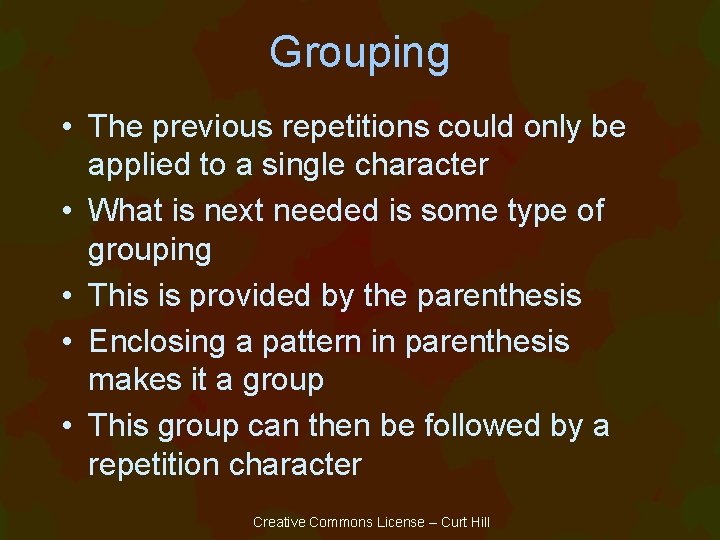 Grouping

• The previous repetitions could only be applied to a single character
• What is next needed is some type of grouping
• This is provided by the parenthesis
• Enclosing a pattern in parenthesis makes it a group
• This group can then be followed by a repetition character

Creative Commons License – Curt Hill